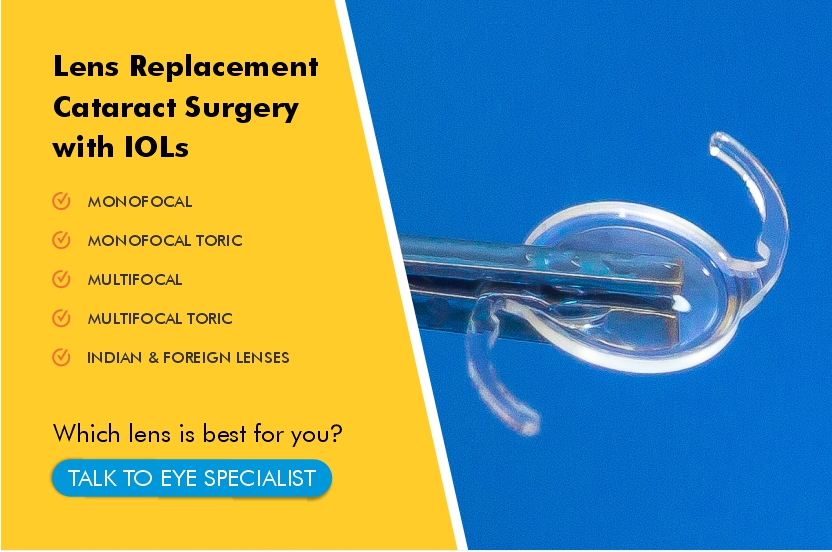 Lens Replacement Cataract Surgery with IOLs

MONOFOCAL

MONOFOCAL TORIC

MULTIFOCAL

MULTIFOCAL TORIC

INDIAN & FOREIGN LENSES

Which lens is best for you?

TALK TO EYE SPECIALIST